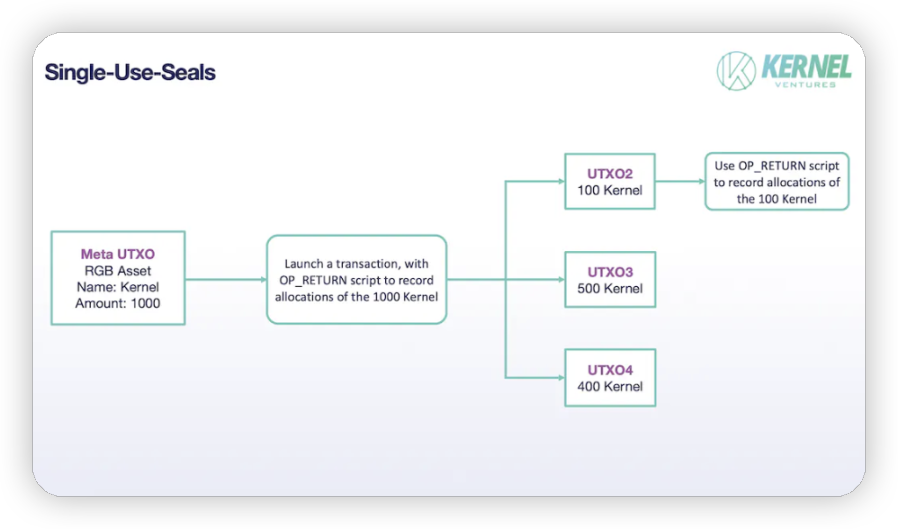 Single-Use-Seals

KERNEL
VENTURES

Meta UTXO
RGB Asset
Name: Kernel
Amount: 1000

Launch a transaction, with OP_RETURN script to record allocations of the 1000 Kernel

UTXO2
100 Kernel

Use OP_RETURN script to record allocations of the 100 Kernel

UTXO3
500 Kernel

UTXO4
400 Kernel